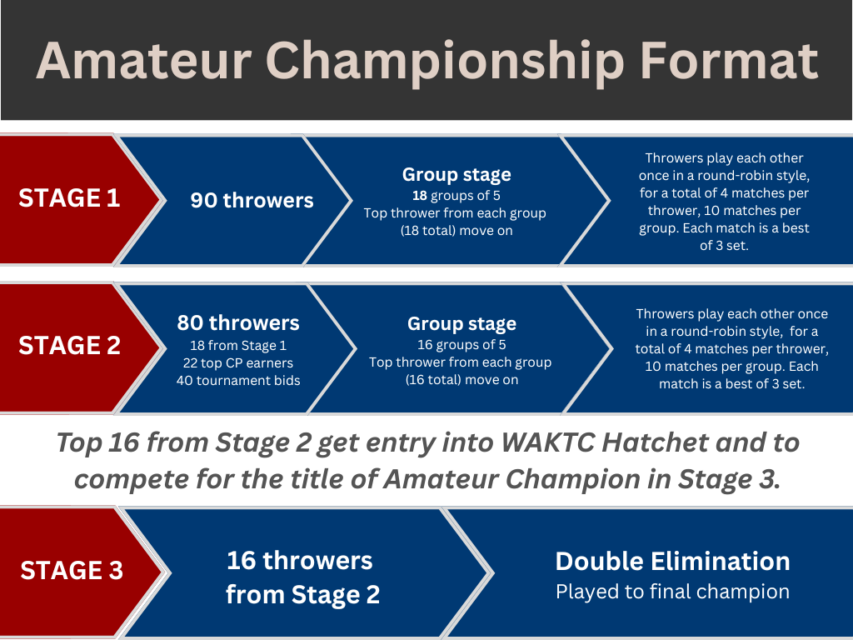 Amateur Championship Format

STAGE 1

90 throwers

Group stage
18 groups of 5
Top thrower from each group (18 total) move on

Throwers play each other once in a round-robin style, for a total of 4 matches per thrower, 10 matches per group. Each match is a best of 3 set.

STAGE 2

80 throwers
18 from Stage 1
22 top CP earners
40 tournament bids

Group stage
16 groups of 5
Top thrower from each group (16 total) move on

Throwers play each other once in a round-robin style, for a total of 4 matches per thrower, 10 matches per group. Each match is a best of 3 set.

Top 16 from Stage 2 get entry into WAKTC Hatchet and to compete for the title of Amateur Champion in Stage 3.

STAGE 3

16 throwers from Stage 2

Double Elimination
Played to final champion